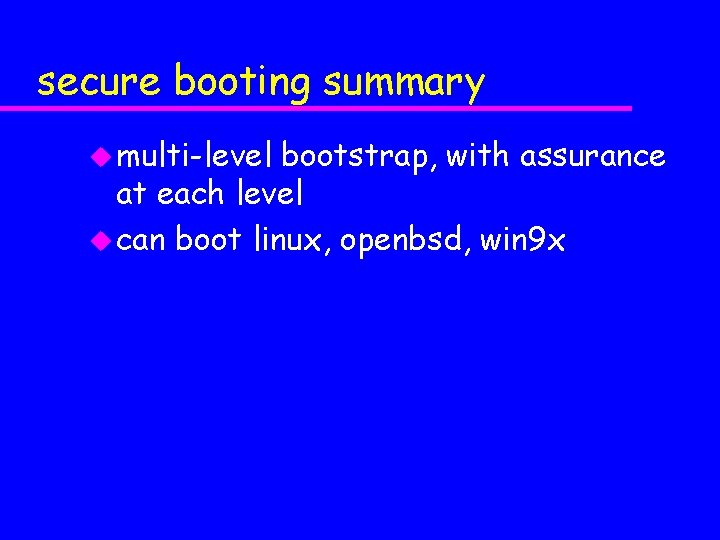 secure booting summary

multi-level bootstrap, with assurance at each level

can boot linux, openbsd, win9x